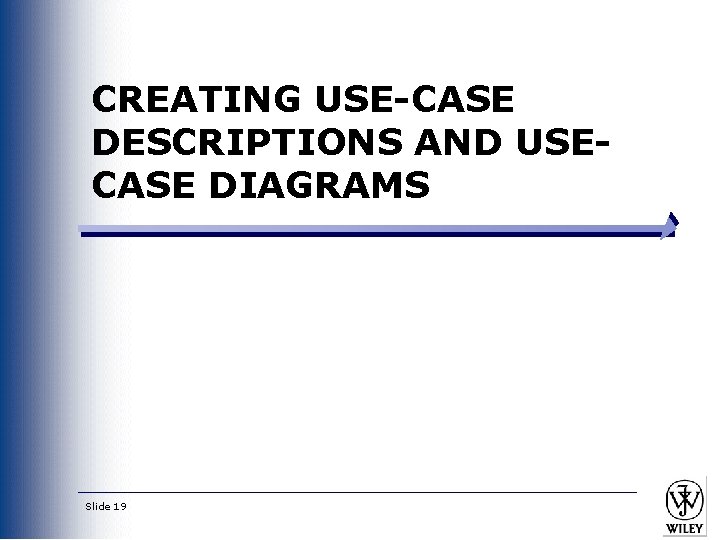 CREATING USE-CASE DESCRIPTIONS AND USE-CASE DIAGRAMS

Slide 19

WILEY